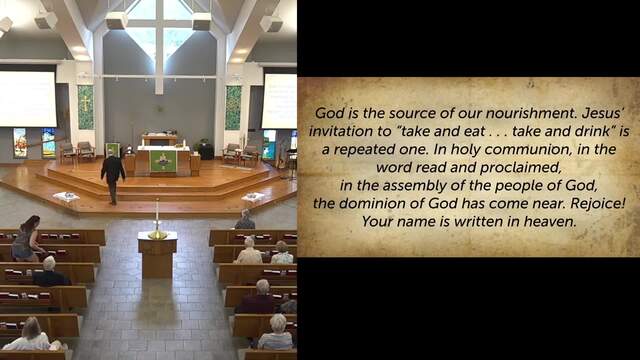 God is the source of our nourishment. Jesus' invitation to "take and eat . . . take and drink" is a repeated one. In holy communion, in the word read and proclaimed, in the assembly of the people of God, the dominion of God has come near. Rejoice! Your name is written in heaven.